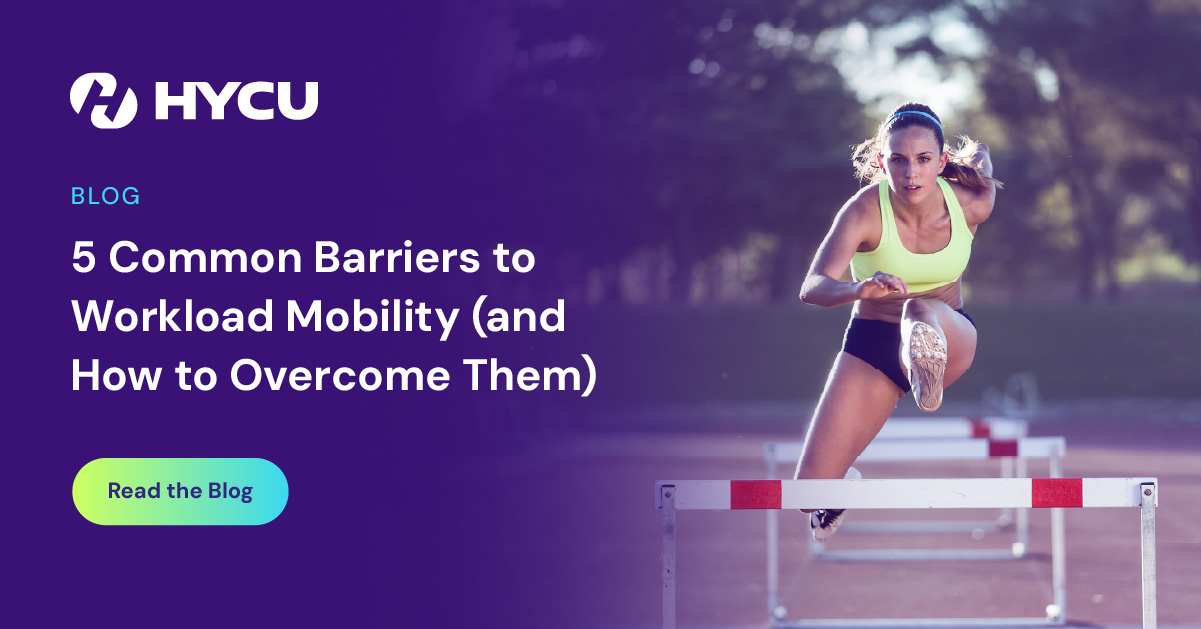 HYCU

BLOG

5 Common Barriers to Workload Mobility (and How to Overcome Them)

Read the Blog